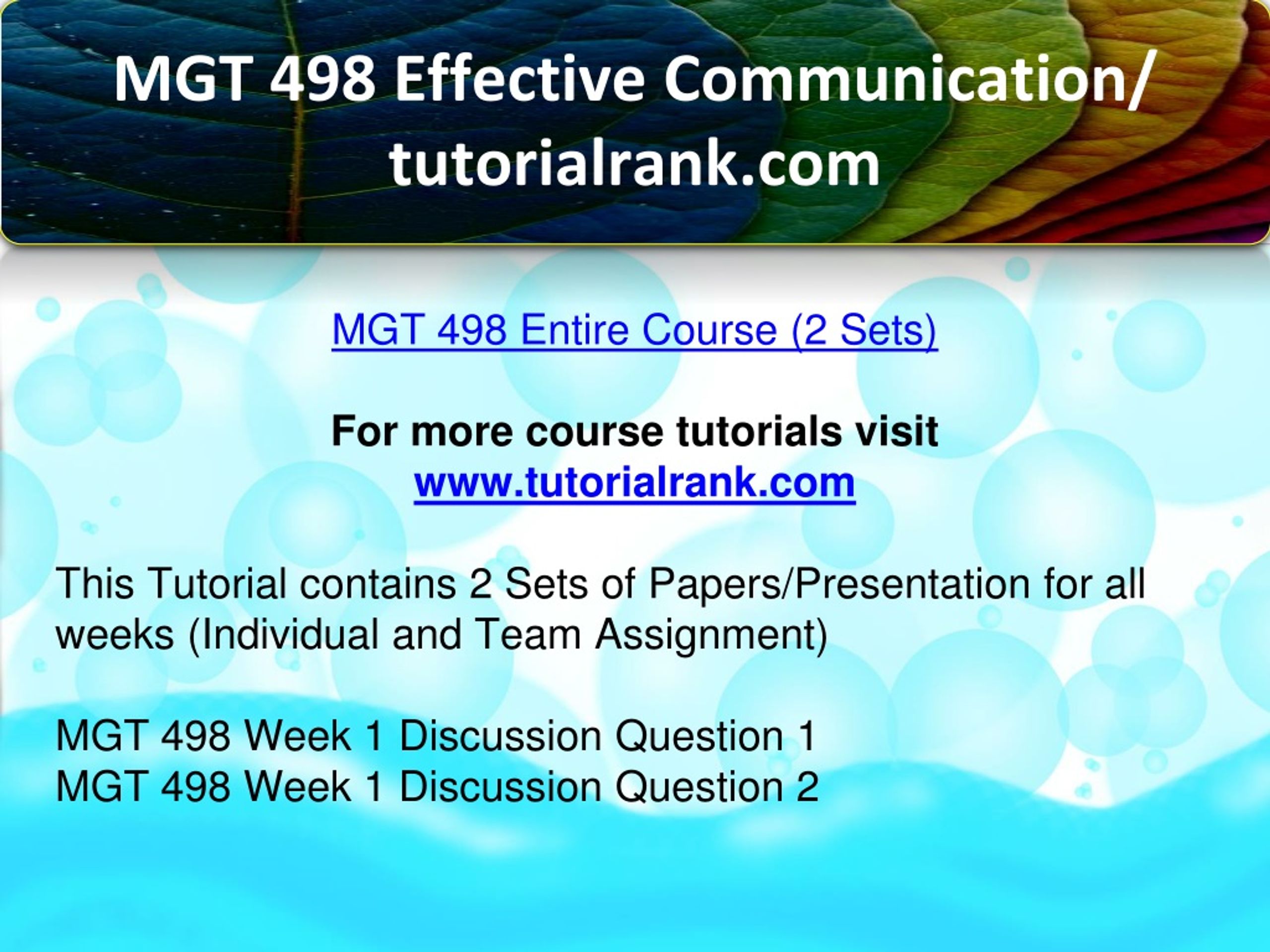 MGT 498 Effective Communication/ tutorialrank.com

MGT 498 Entire Course (2 Sets)

For more course tutorials visit
www.tutorialrank.com

This Tutorial contains 2 Sets of Papers/Presentation for all weeks (Individual and Team Assignment)

MGT 498 Week 1 Discussion Question 1
MGT 498 Week 1 Discussion Question 2